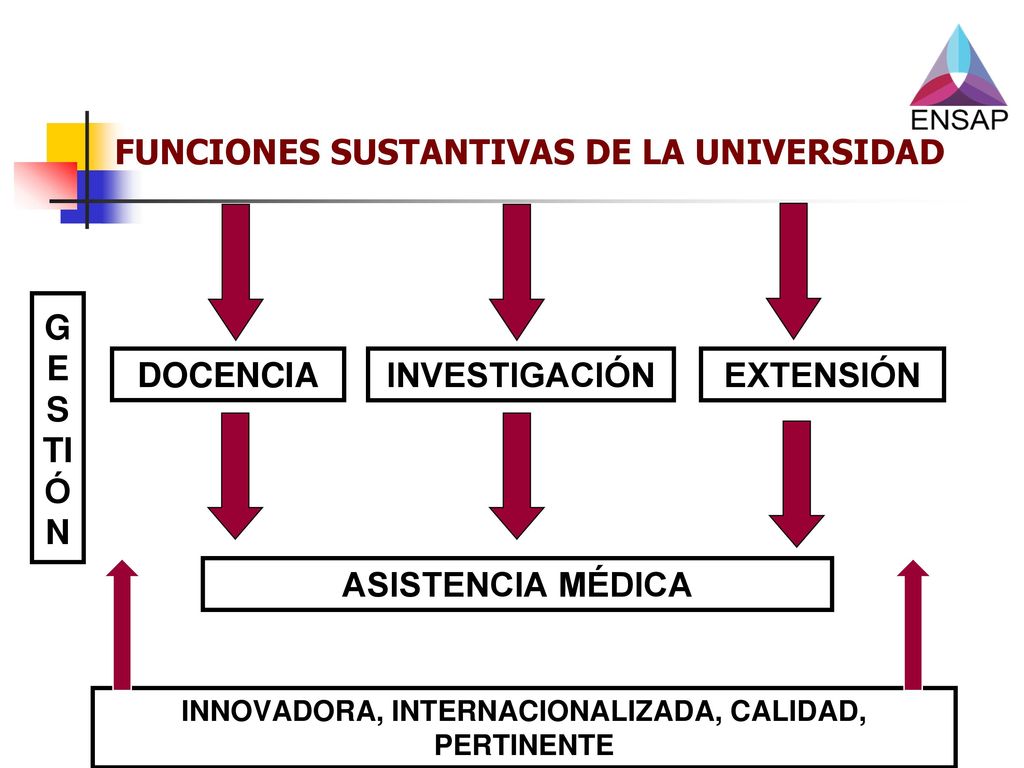 ENSAP

FUNCIONES SUSTANTIVAS DE LA UNIVERSIDAD

G
E
S
TI
Ó
N

DOCENCIA

INVESTIGACIÓN

EXTENSIÓN

ASISTENCIA MÉDICA

INNOVADORA, INTERNACIONALIZADA, CALIDAD, PERTINENTE